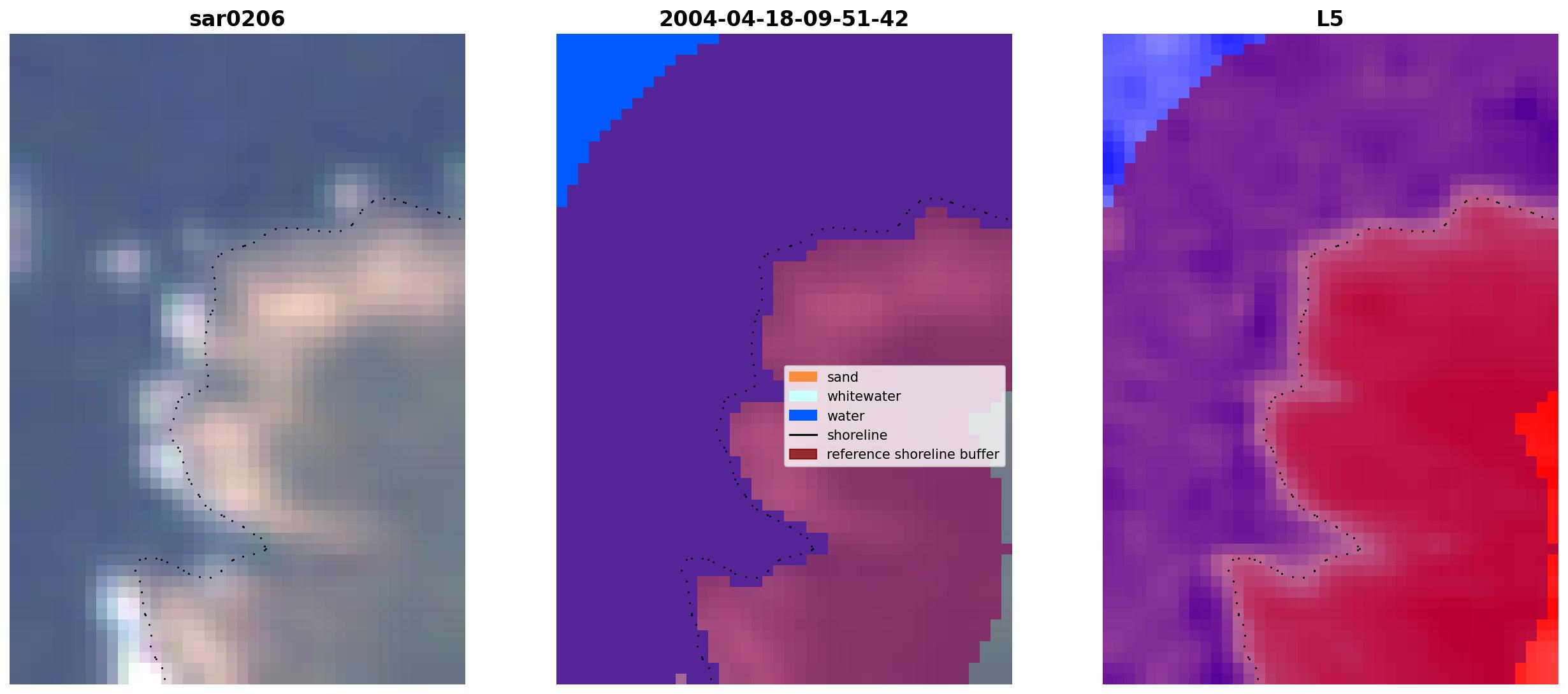 sar0206

2004-04-18-09-51-42

L5

sand
whitewater
water
shoreline
reference shoreline buffer